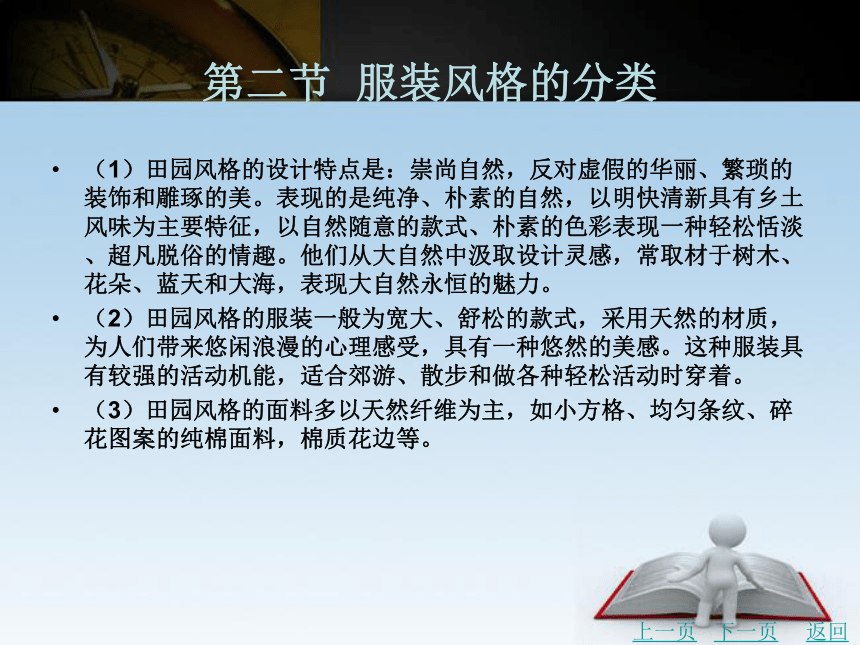 第二节 服装风格的分类

• （1）田园风格的设计特点是：崇尚自然，反对虚假的华丽、繁琐的装饰和雕琢的美。表现的是纯净、朴素的自然，以明快清新具有乡土风味为主要特征，以自然随意的款式、朴素的色彩表现一种轻松恬淡、超凡脱俗的情趣。他们从大自然中汲取设计灵感，常取材于树木、花朵、蓝天和大海，表现大自然永恒的魅力。

• （2）田园风格的服装一般为宽大、舒松的款式，采用天然的材质，为人们带来悠闲浪漫的心理感受，具有一种悠然的美感。这种服装具有较强的活动机能，适合郊游、散步和做各种轻松活动时穿着。

• （3）田园风格的面料多以天然纤维为主，如小方格、均匀条纹、碎花图案的纯棉面料，棉质花边等。

上一页 下一页 返回